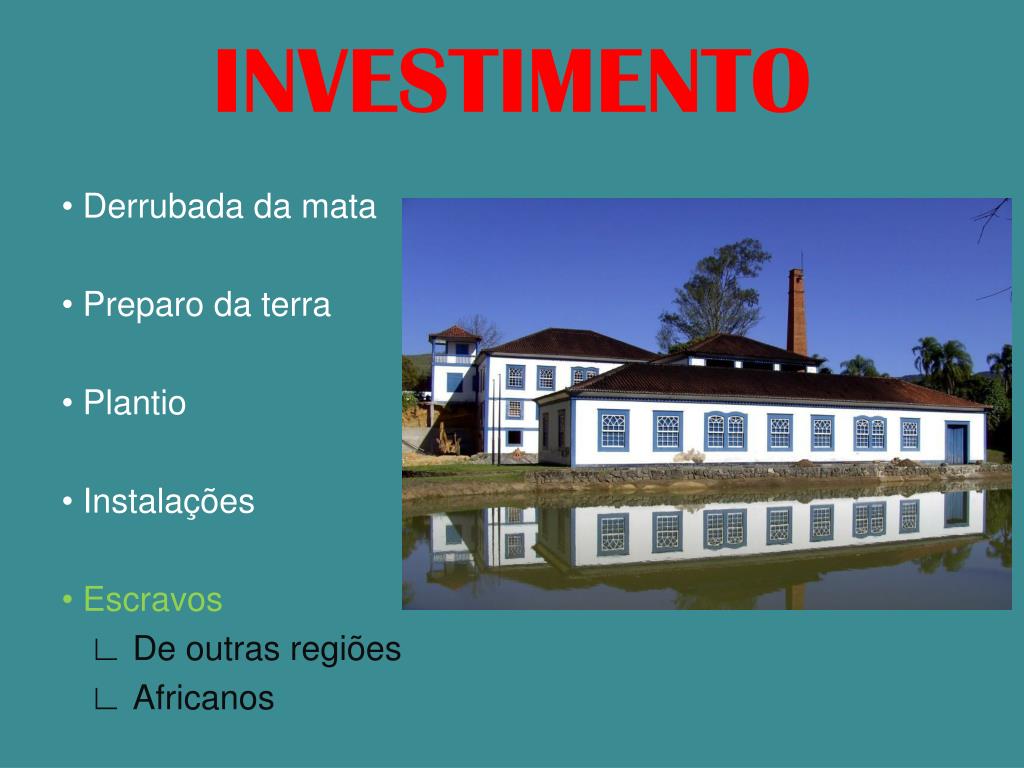 INVESTIMENTO

• Derrubada da mata

• Preparo da terra

• Plantio

• Instalações

• Escravos

∟ De outras regiões

∟ Africanos